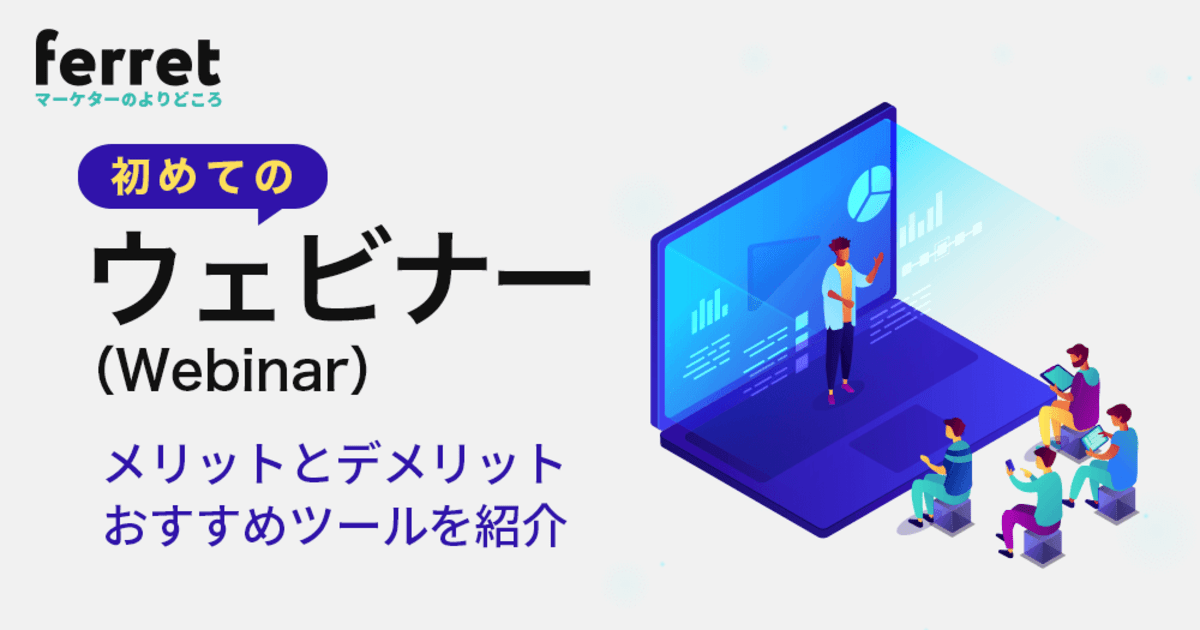 ferret
マーケターのよりどころ

初めての

ウェビナー
(Webinar)

メリットとデメリット
おすすめツールを紹介